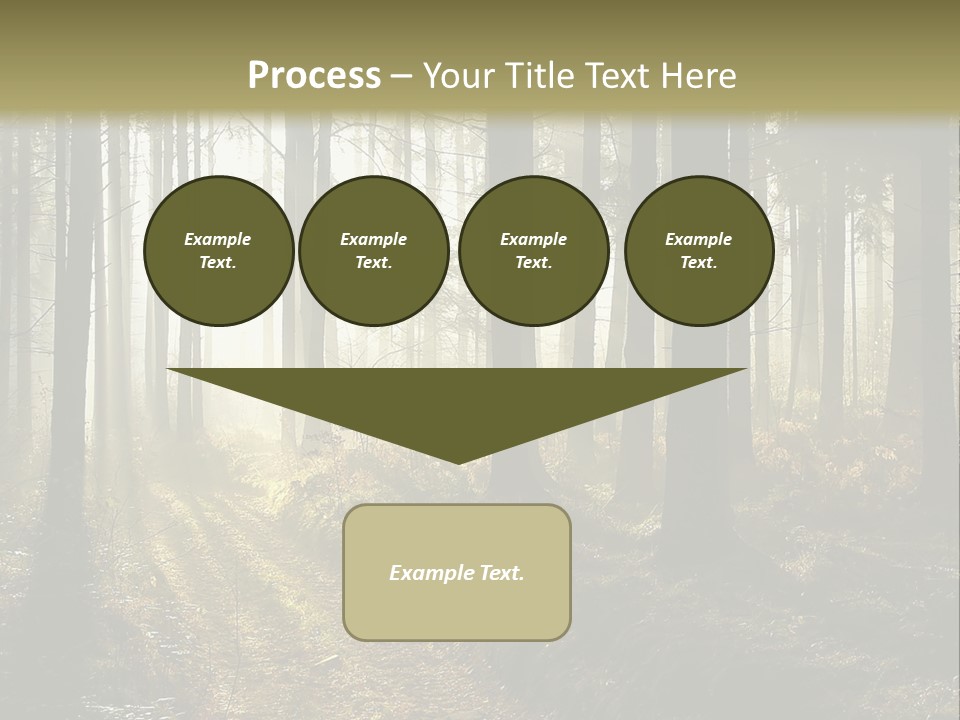 Process – Your Title Text Here

Example Text.

Example Text.

Example Text.

Example Text.

Example Text.